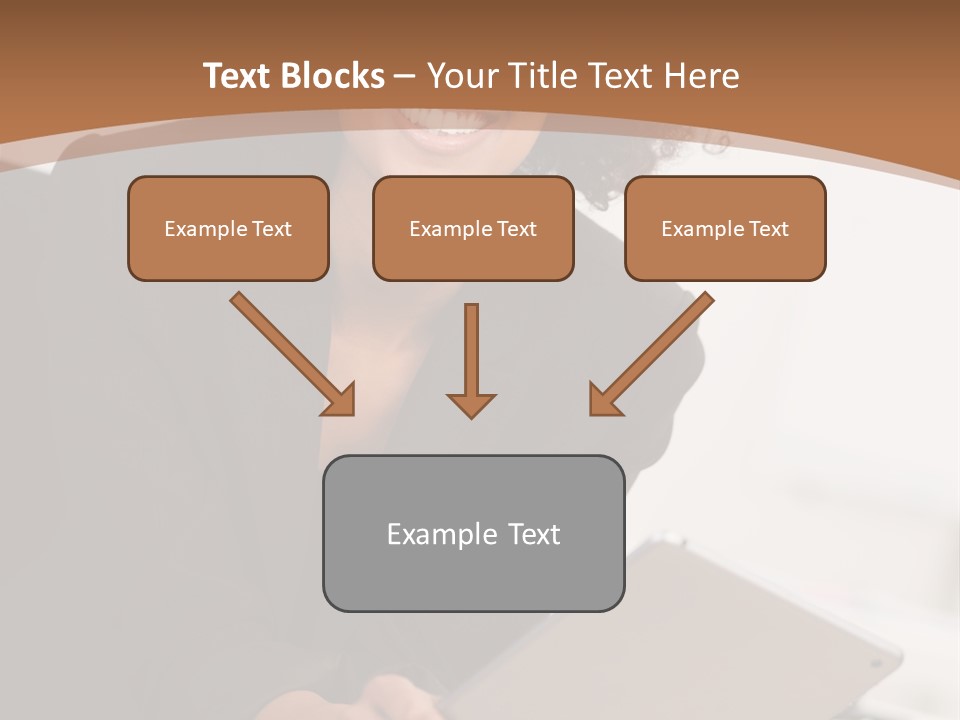 Text Blocks – Your Title Text Here

Example Text

Example Text

Example Text

Example Text